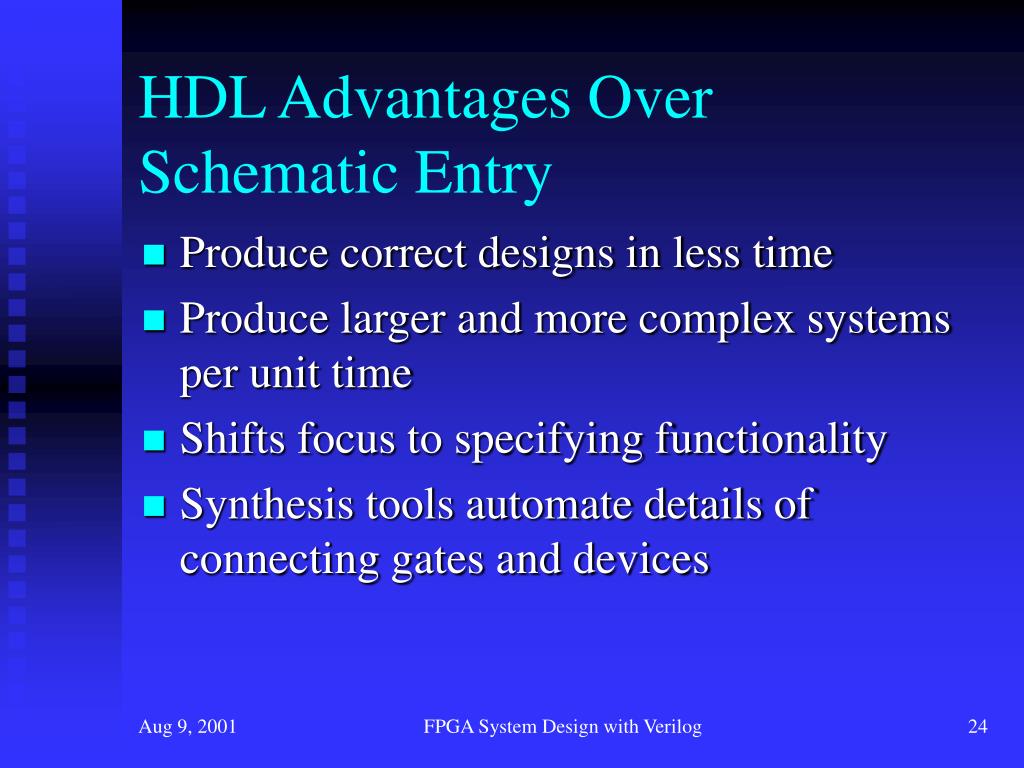 HDL Advantages Over Schematic Entry

- Produce correct designs in less time
- Produce larger and more complex systems per unit time
- Shifts focus to specifying functionality
- Synthesis tools automate details of connecting gates and devices

Aug 9, 2001

FPGA System Design with Verilog

24